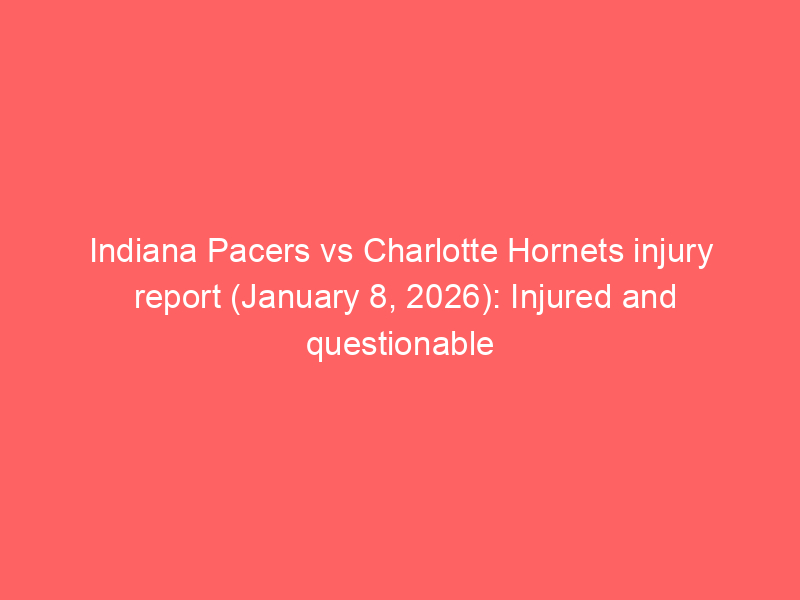 Indiana Pacers vs Charlotte Hornets injury report (January 8, 2026): Injured and questionable